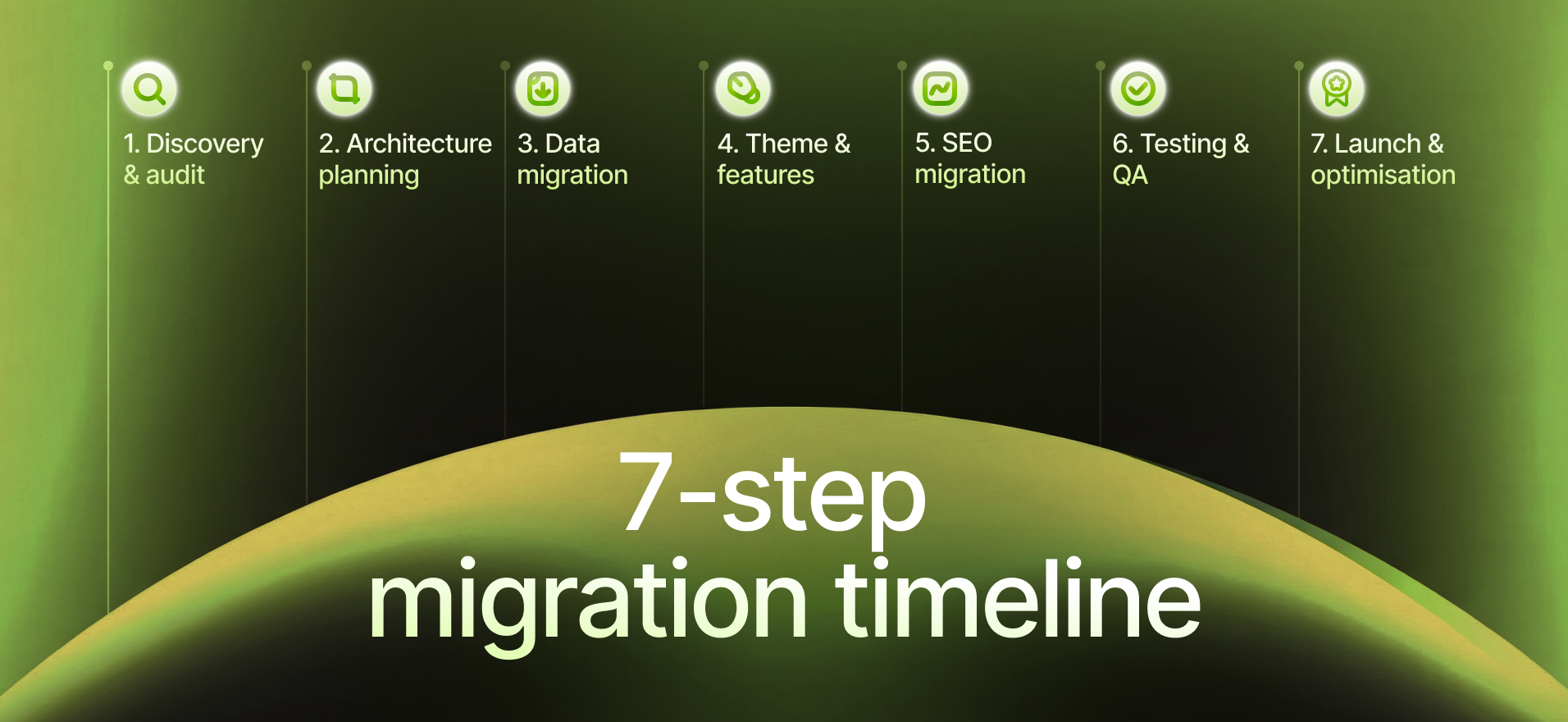 1. Discovery & audit

2. Architecture planning

3. Data migration

4. Theme & features

5. SEO migration

6. Testing & QA

7. Launch & optimisation

7-step migration timeline